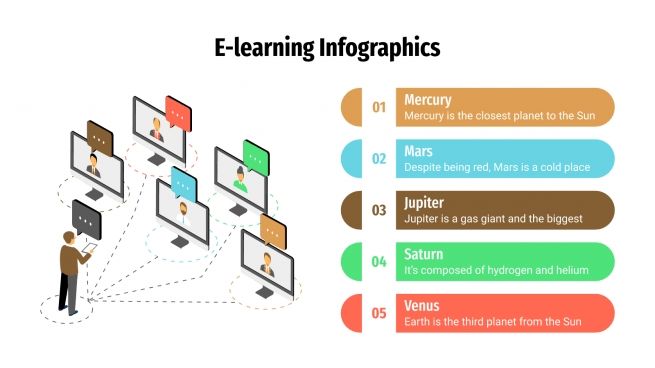 E-learning Infographics

01
Mercury
Mercury is the closest planet to the Sun

02
Mars
Despite being red, Mars is a cold place

03
Jupiter
Jupiter is a gas giant and the biggest

04
Saturn
It's composed of hydrogen and helium

05
Venus
Earth is the third planet from the Sun